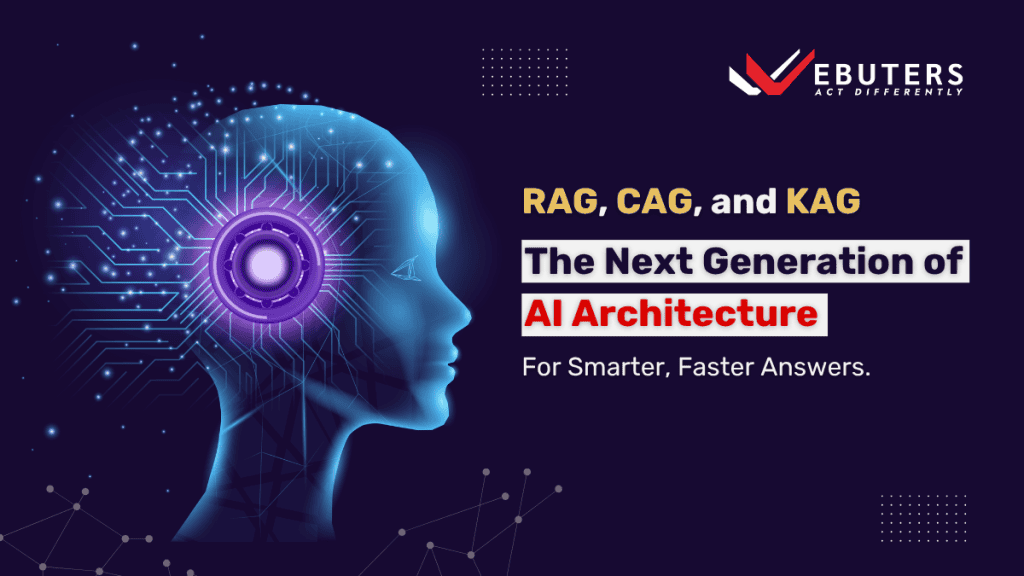 WEBUTERS
ACT DIFFERENTLY

RAG, CAG, and KAG

The Next Generation of

AI Architecture

For Smarter, Faster Answers.